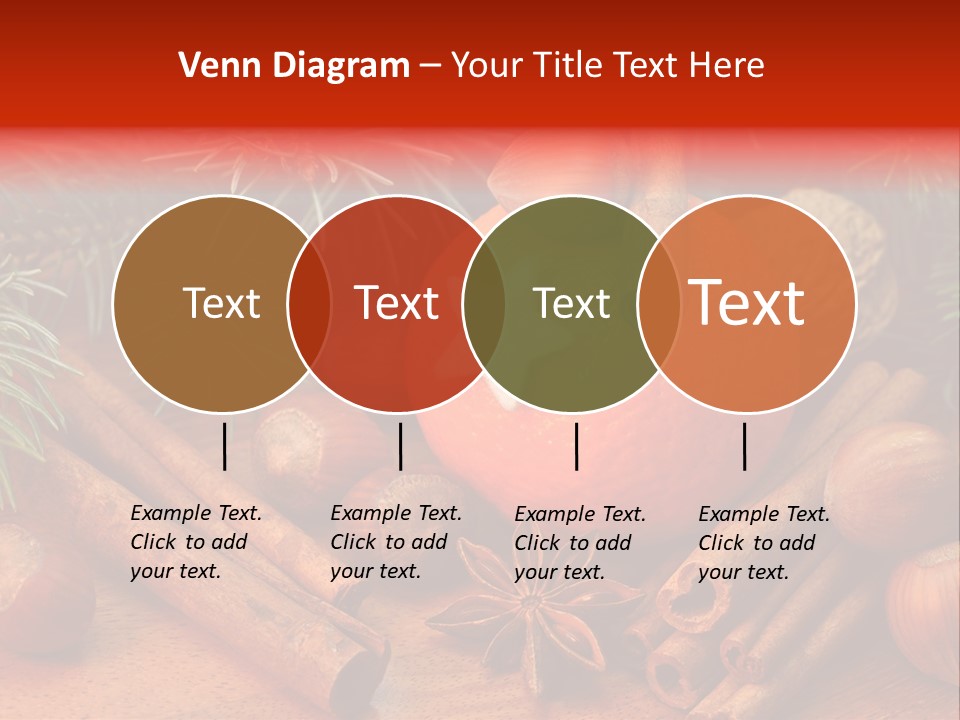 Venn Diagram – Your Title Text Here

Text

Text

Text

Text

Example Text. Click to add your text.

Example Text. Click to add your text.

Example Text. Click to add your text.

Example Text. Click to add your text.